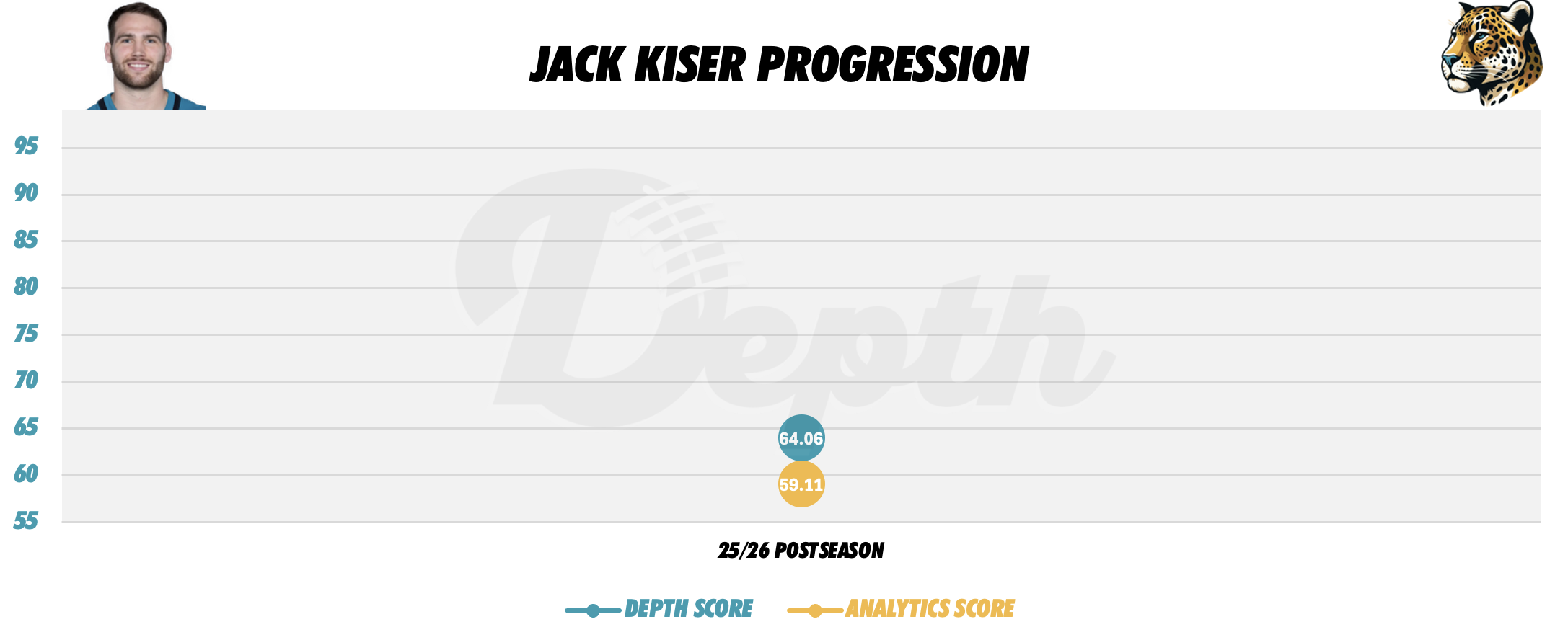 JACK KISER PROGRESSION

95
90
85
80
75
70
65
60
55

Depth

64.06
59.11

25/26 POSTSEASON

DEPTH SCORE ANALYTICS SCORE